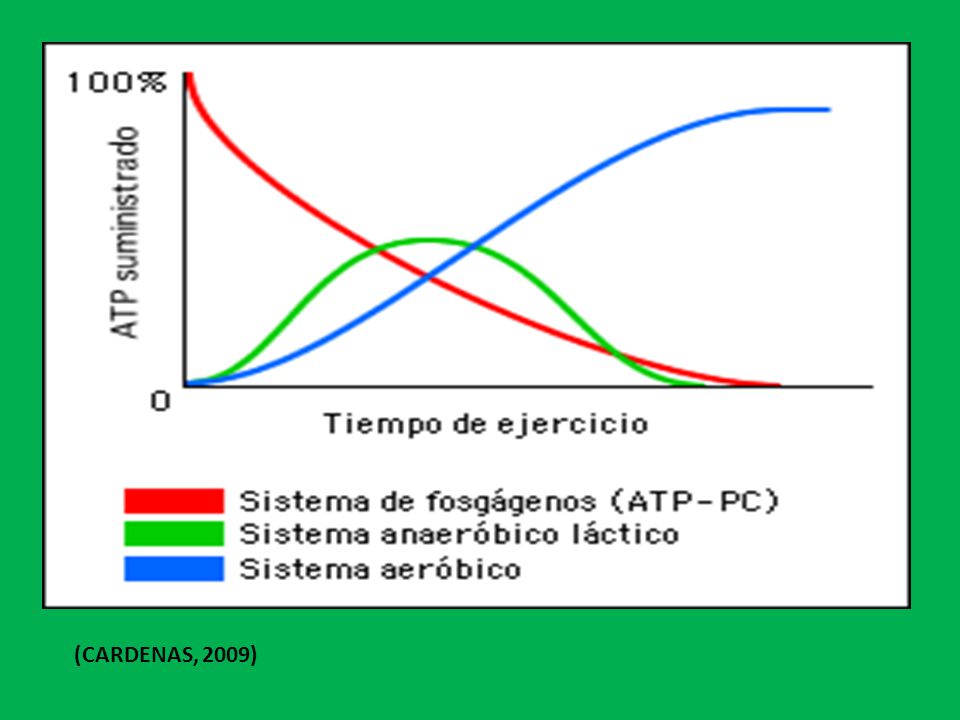 100%

ATP suministrado

0

Tiempo de ejercicio

Sistema de fosgágenos (ATP-PC)
Sistema anaeróbico láctico
Sistema aeróbico

(CARDENAS, 2009)